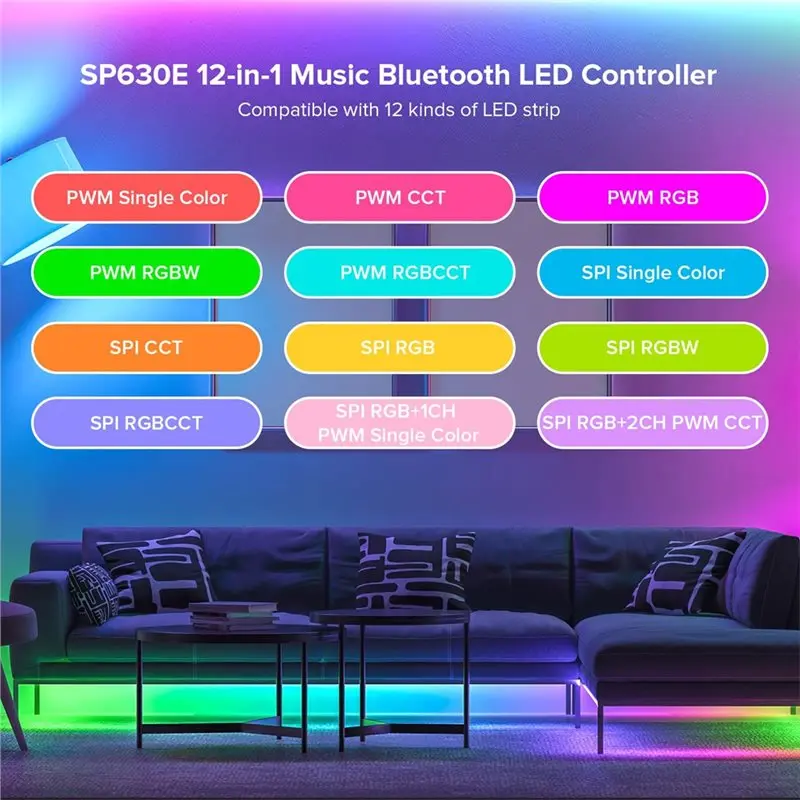 SP630E 12-in-1 Music Bluetooth LED Controller

Compatible with 12 kinds of LED strip

PWM Single Color

PWM CCT

PWM RGB

PWM RGBW

PWM RGBCCT

SPI Single Color

SPI CCT

SPI RGB

SPI RGBW

SPI RGBCCT

SPI RGB+1CH PWM Single Color

SPI RGB+2CH PWM CCT